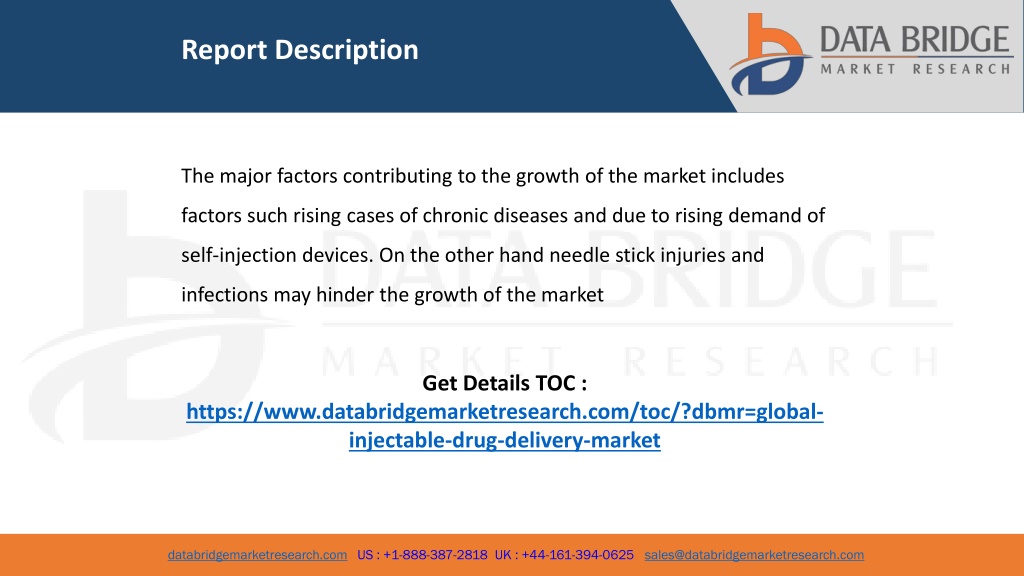 Report Description

DATA BRIDGE
MARKET RESEARCH

The major factors contributing to the growth of the market includes factors such rising cases of chronic diseases and due to rising demand of self-injection devices. On the other hand needle stick injuries and infections may hinder the growth of the market

DATA BRIDGE
MARKET RESEARCH

Get Details TOC :
https://www.databridgemarketresearch.com/toc/?dbmr=global-injectable-drug-delivery-market

databridgemarketresearch.com US : +1-888-387-2818 UK : +44-161-394-0625 sales@databridgemarketresearch.com